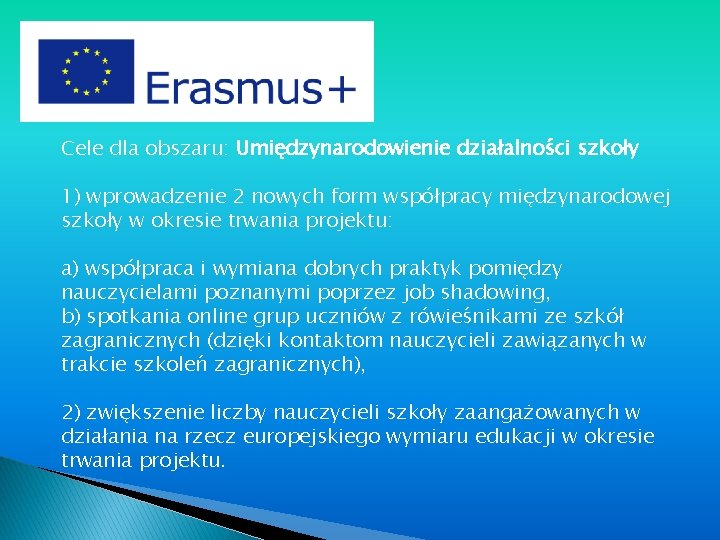 Erasmus+

Cele dla obszaru: Umiędzynarodowienie działalności szkoły

1) wprowadzenie 2 nowych form współpracy międzynarodowej szkoły w okresie trwania projektu:

a) współpraca i wymiana dobrych praktyk pomiędzy nauczycielami poznanymi poprzez job shadowing,
b) spotkania online grup uczniów z rówieśnikami ze szkół zagranicznych (dzięki kontaktom nauczycieli zawiązanych w trakcie szkoleń zagranicznych),

2) zwiększenie liczby nauczycieli szkoły zaangażowanych w działania na rzecz europejskiego wymiaru edukacji w okresie trwania projektu.